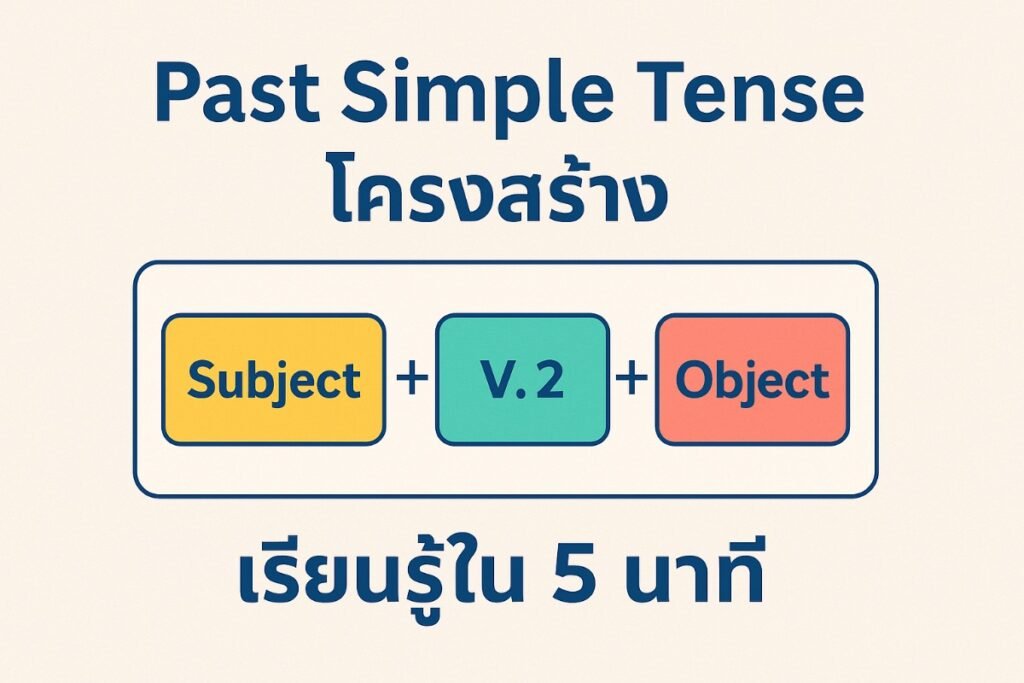 Past Simple Tense
โครงสร้าง

Subject + V. 2 + Object

เรียนรู้ใน 5 นาที